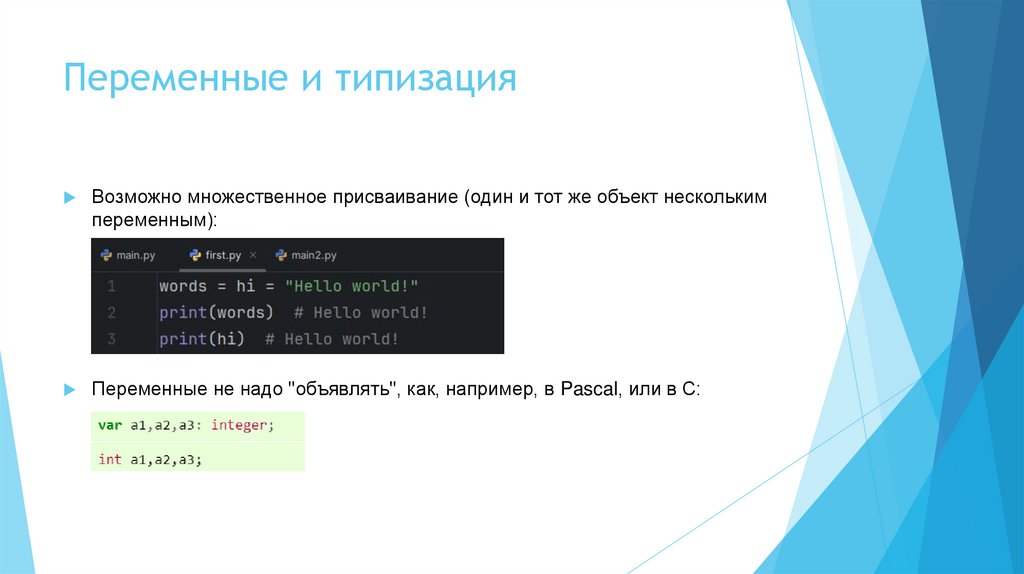 Переменные и типизация

Возможно множественное присваивание (один и тот же объект нескольким переменным):

main.py first.py × main2.py

1 words = hi = "Hello world!"
2 print(words) # Hello world!
3 print(hi) # Hello world!

Переменные не надо "объявлять", как, например, в Pascal, или в С:

var a1,a2,a3: integer;

int a1,a2,a3;